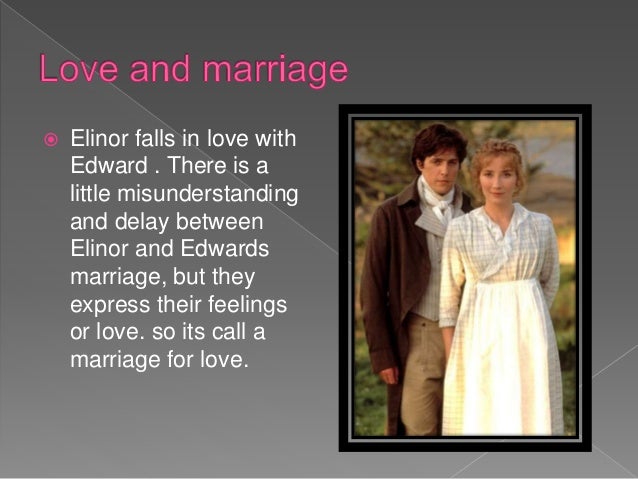 Love and marriage

Elinor falls in love with Edward . There is a little misunderstanding and delay between Elinor and Edwards marriage, but they express their feelings or love. so its call a marriage for love.